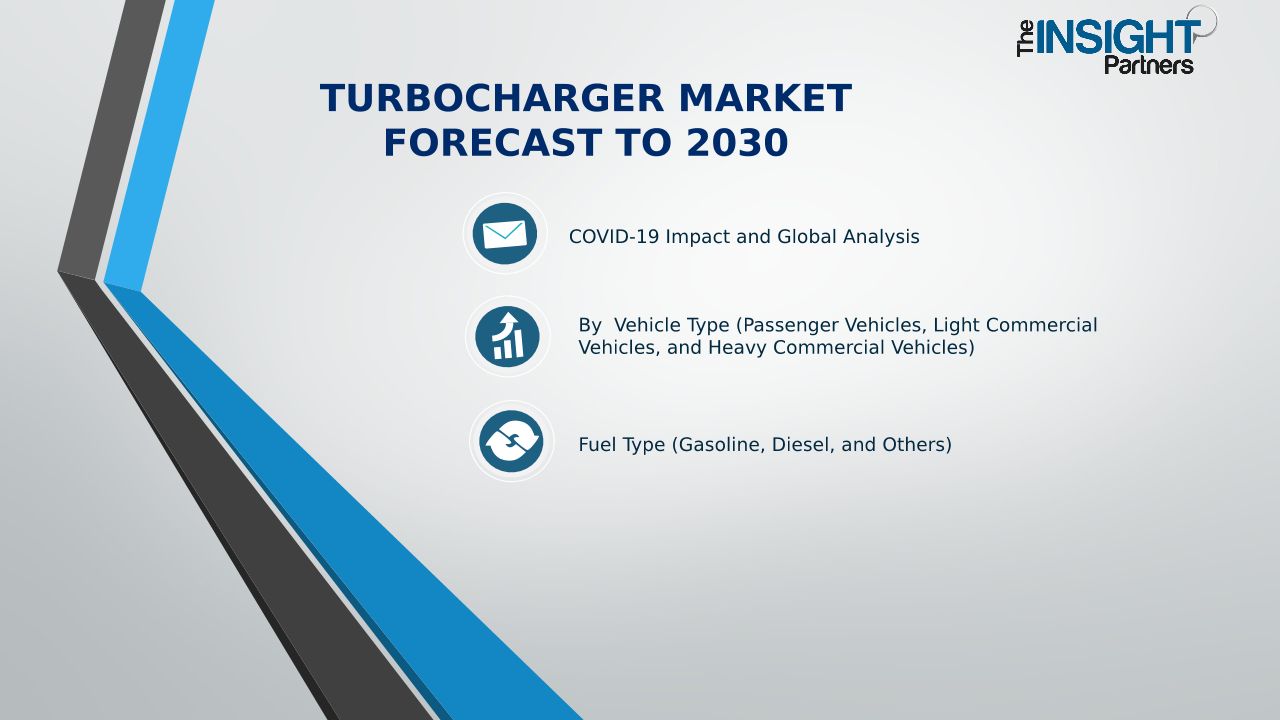 The INSIGHT Partners

TURBOCHARGER MARKET FORECAST TO 2030

COVID-19 Impact and Global Analysis

By Vehicle Type (Passenger Vehicles, Light Commercial Vehicles, and Heavy Commercial Vehicles)

Fuel Type (Gasoline, Diesel, and Others)